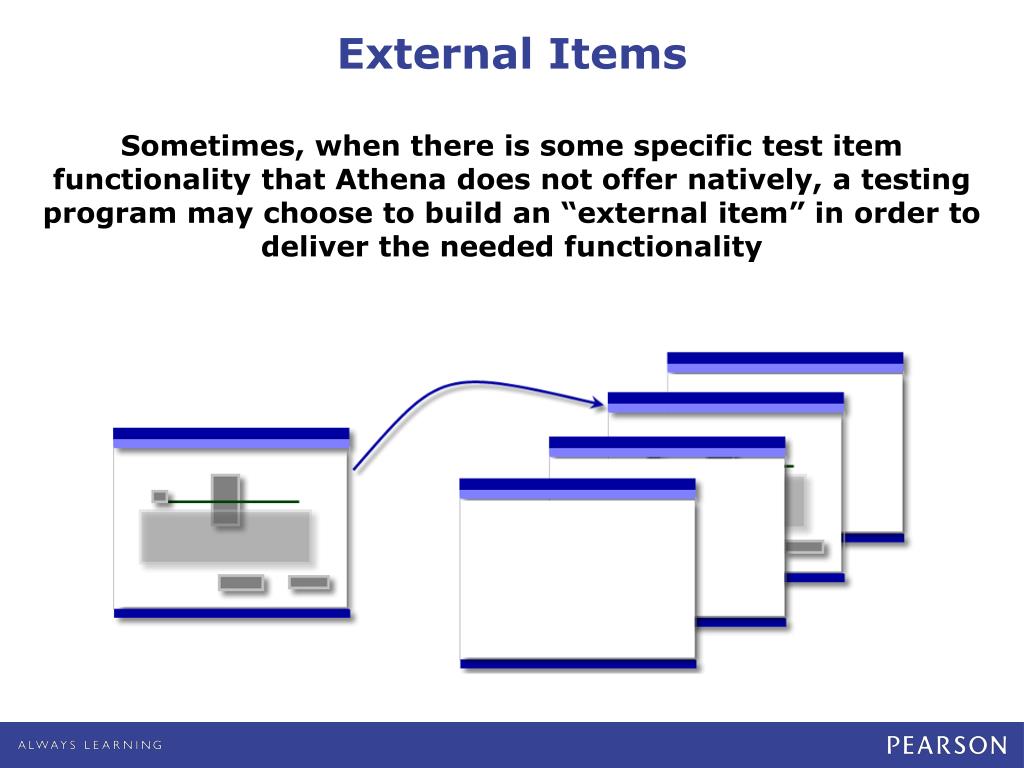 External Items

Sometimes, when there is some specific test item functionality that Athena does not offer natively, a testing program may choose to build an “external item” in order to deliver the needed functionality

ALWAYS LEARNING

PEARSON